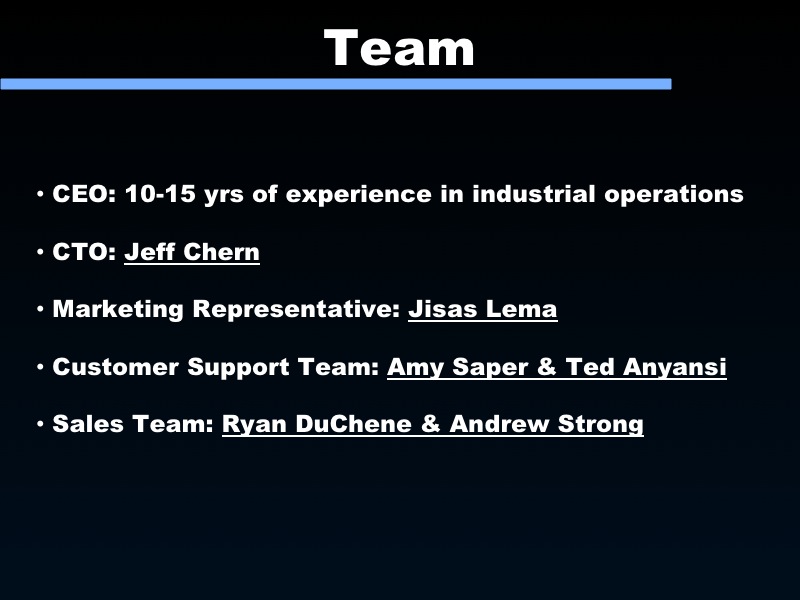 Team

• CEO: 10-15 yrs of experience in industrial operations

• CTO: Jeff Chern

• Marketing Representative: Jisas Lema

• Customer Support Team: Amy Saper & Ted Anyansi

• Sales Team: Ryan DuChene & Andrew Strong